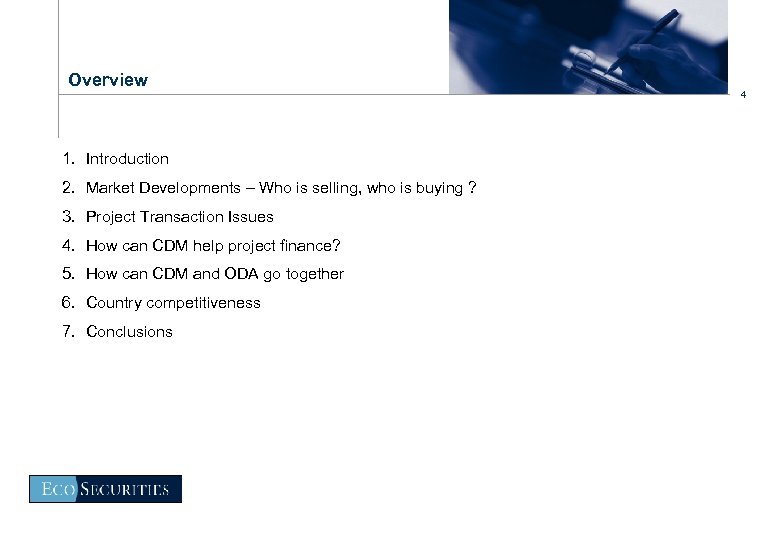 Overview

4

1. Introduction
2. Market Developments – Who is selling, who is buying ?
3. Project Transaction Issues
4. How can CDM help project finance?
5. How can CDM and ODA go together
6. Country competitiveness
7. Conclusions

ECO SECURITIES